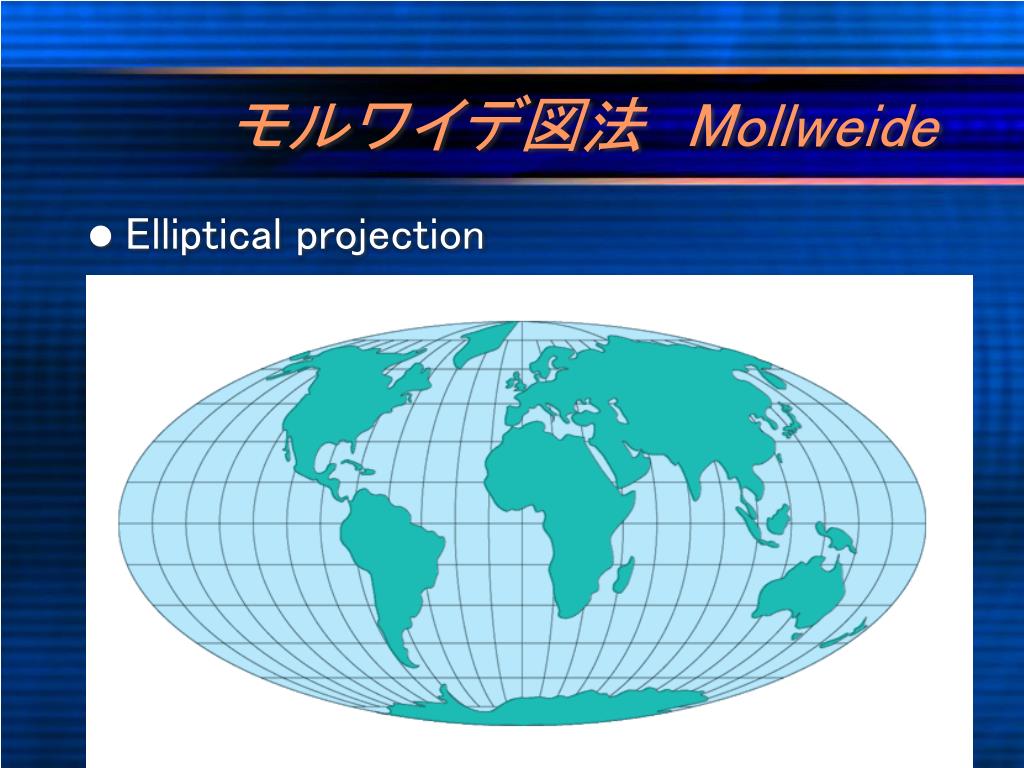 モルワイデ図法 Mollweide

● Elliptical projection